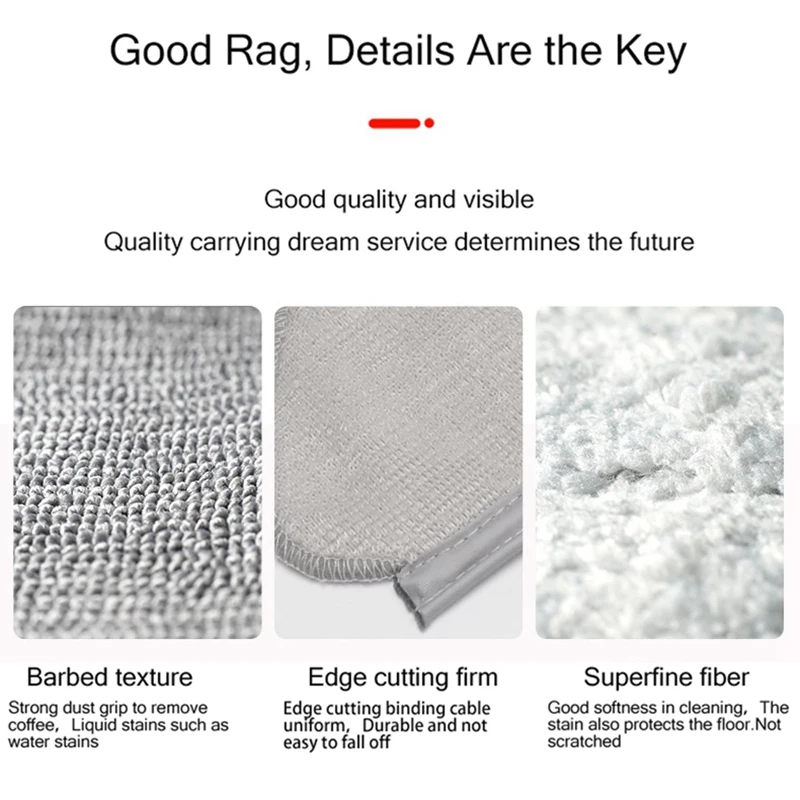 Good Rag, Details Are the Key

Good quality and visible

Quality carrying dream service determines the future

Barbed texture

Strong dust grip to remove coffee, Liquid stains such as water stains

Edge cutting firm

Edge cutting binding cable uniform, Durable and not easy to fall off

Superfine fiber

Good softness in cleaning, The stain also protects the floor.Not scratched